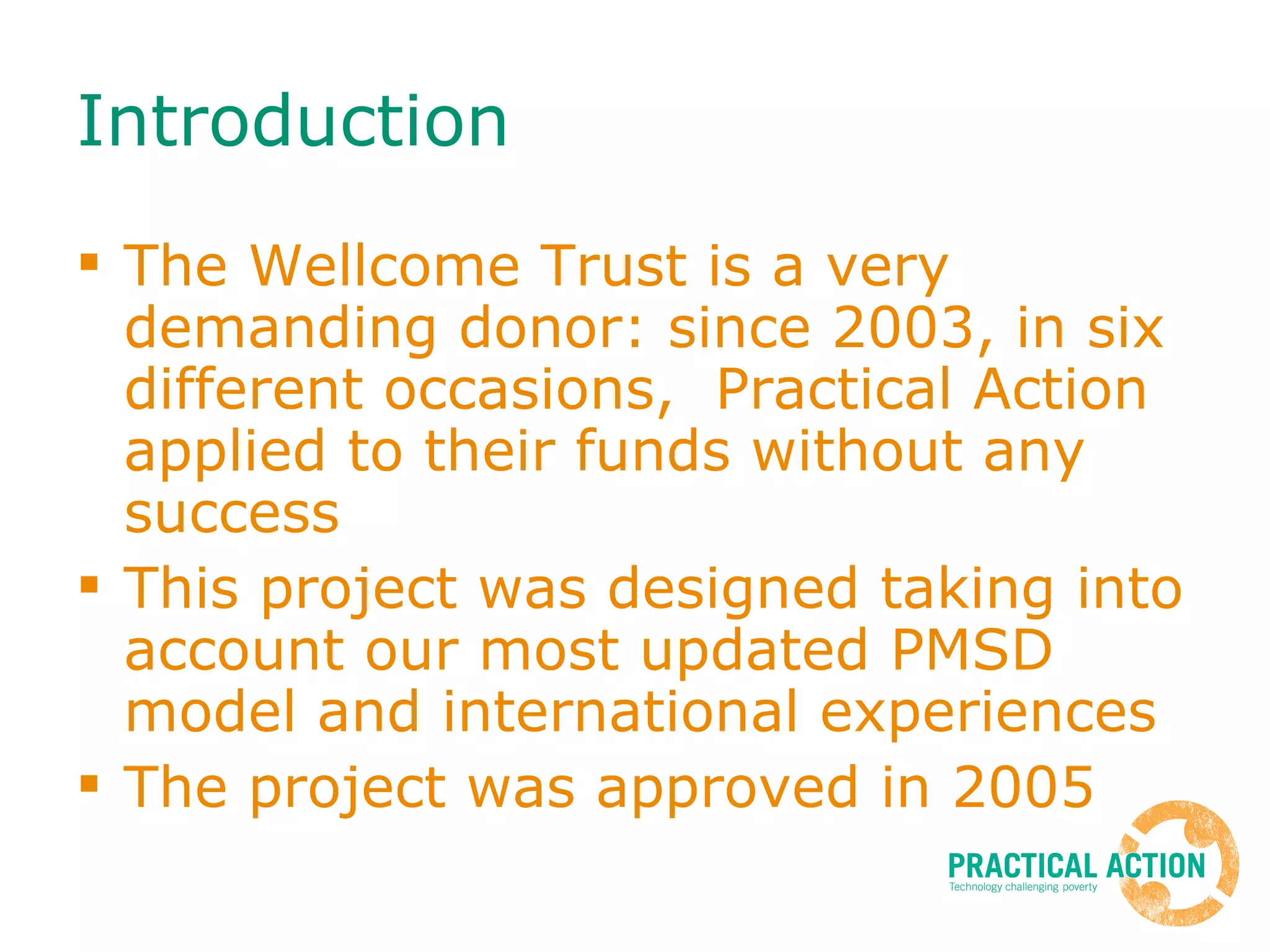 Introduction

▪ The Wellcome Trust is a very demanding donor: since 2003, in six different occasions, Practical Action applied to their funds without any success

▪ This project was designed taking into account our most updated PMSD model and international experiences

▪ The project was approved in 2005

PRACTICAL ACTION
Technology challenging poverty